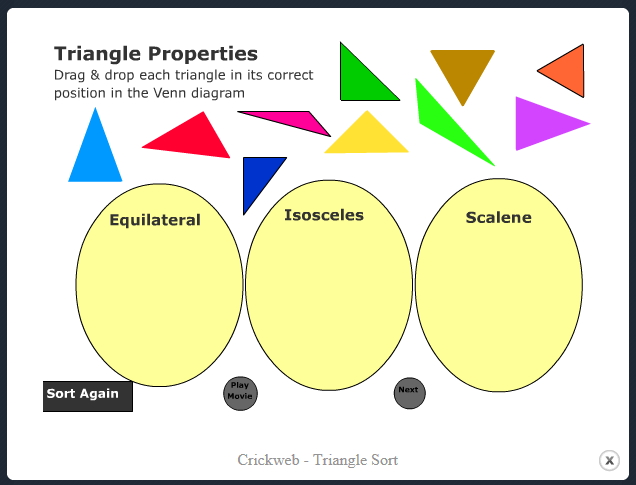 Triangle Properties
Drag & drop each triangle in its correct position in the Venn diagram

Equilateral

Isosceles

Scalene

Sort Again

Play Movie

Next

Crickweb - Triangle Sort

x